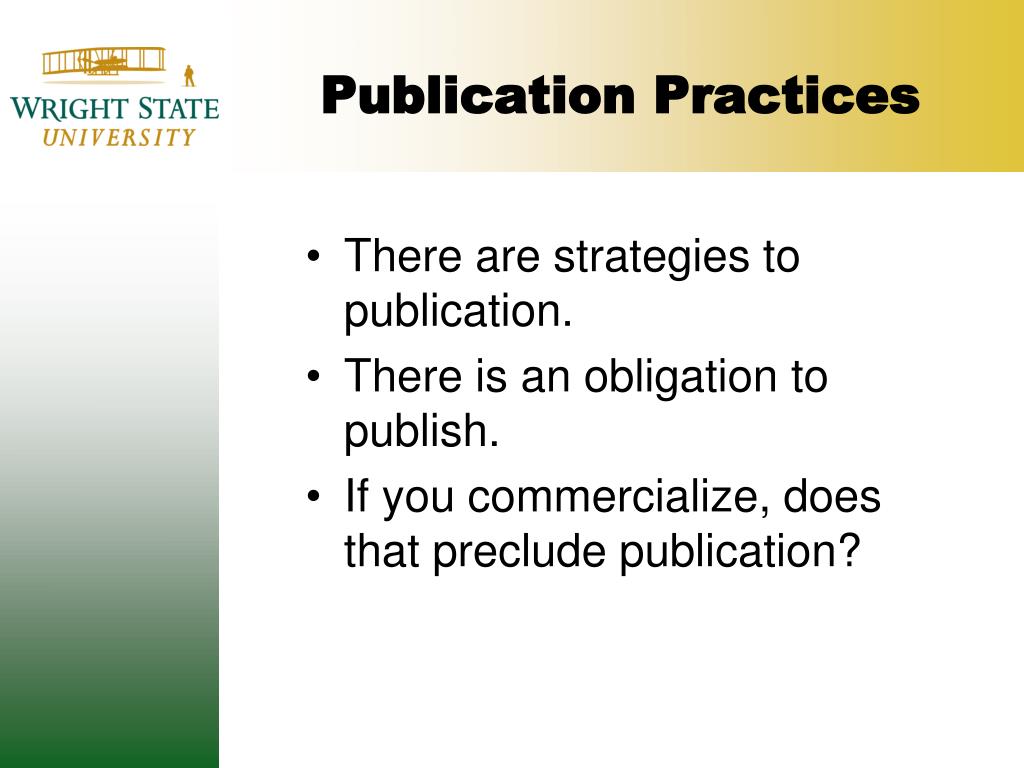 WRIGHT STATE
UNIVERSITY

Publication Practices

• There are strategies to publication.
• There is an obligation to publish.
• If you commercialize, does that preclude publication?